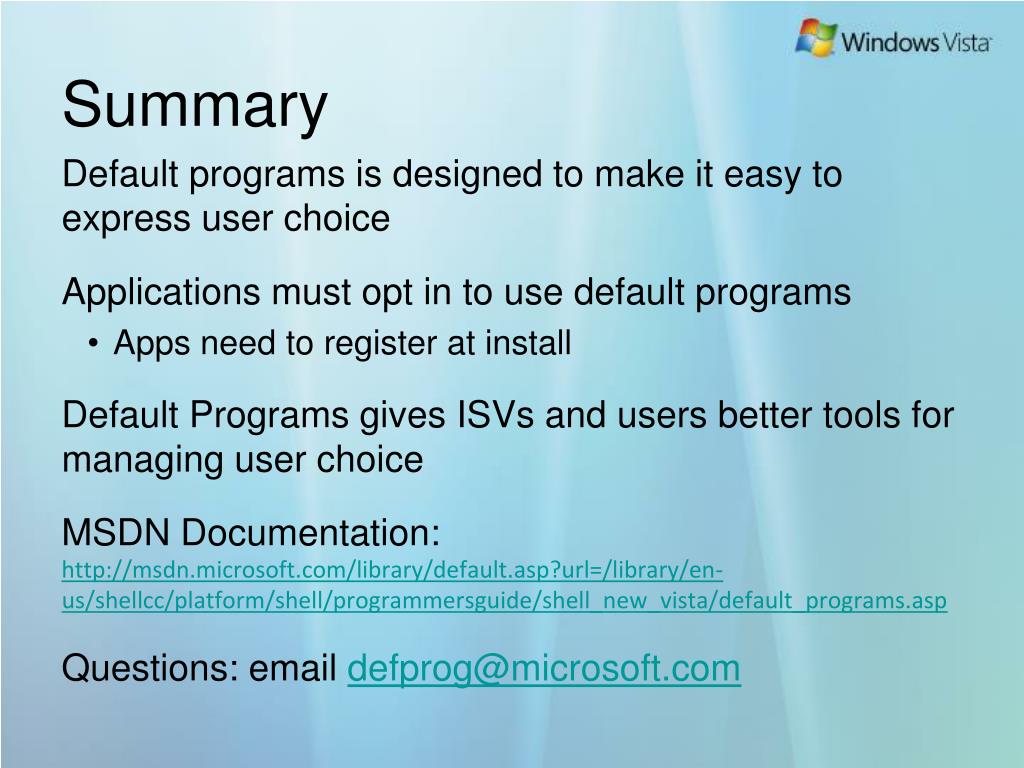 Windows Vista

Summary

Default programs is designed to make it easy to express user choice

Applications must opt in to use default programs
• Apps need to register at install

Default Programs gives ISVs and users better tools for managing user choice

MSDN Documentation:
http://msdn.microsoft.com/library/default.asp?url=/library/en-us/shellcc/platform/shell/programmersguide/shell_new_vista/default_programs.asp

Questions: email defprog@microsoft.com